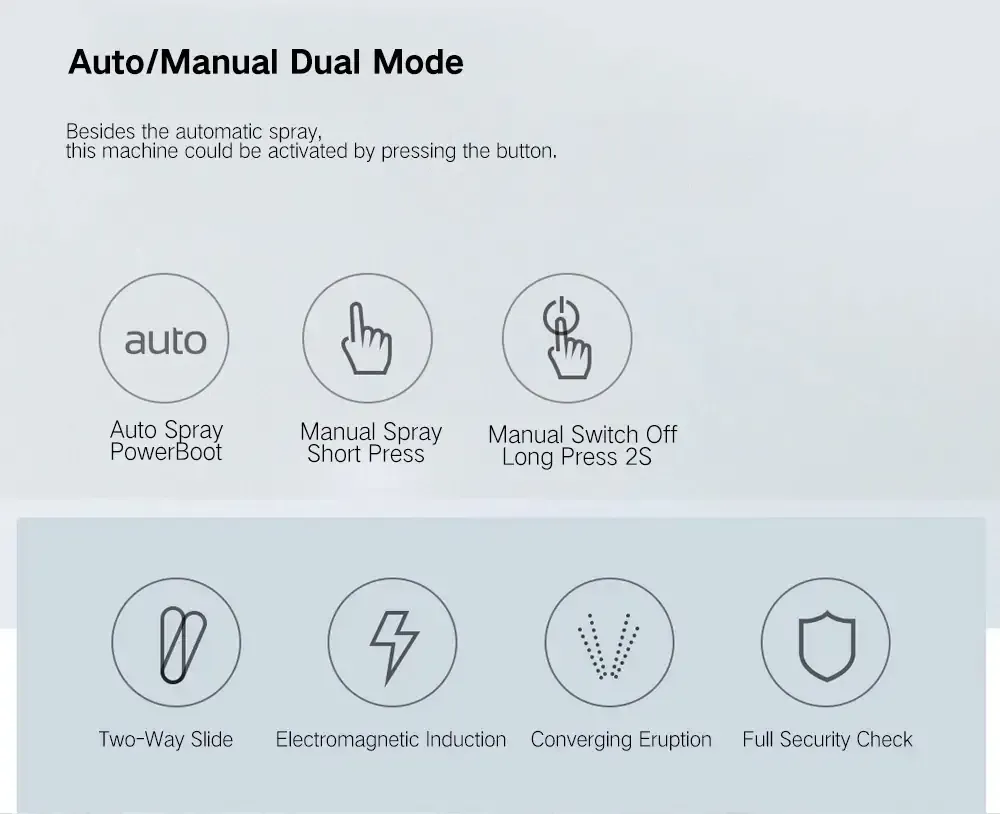 Auto/Manual Dual Mode

Besides the automatic spray,
this machine could be activated by pressing the button.

auto

Auto Spray
PowerBoot

Manual Spray
Short Press

Manual Switch Off
Long Press 2S

Two-Way Slide

Electromagnetic Induction

Converging Eruption

Full Security Check